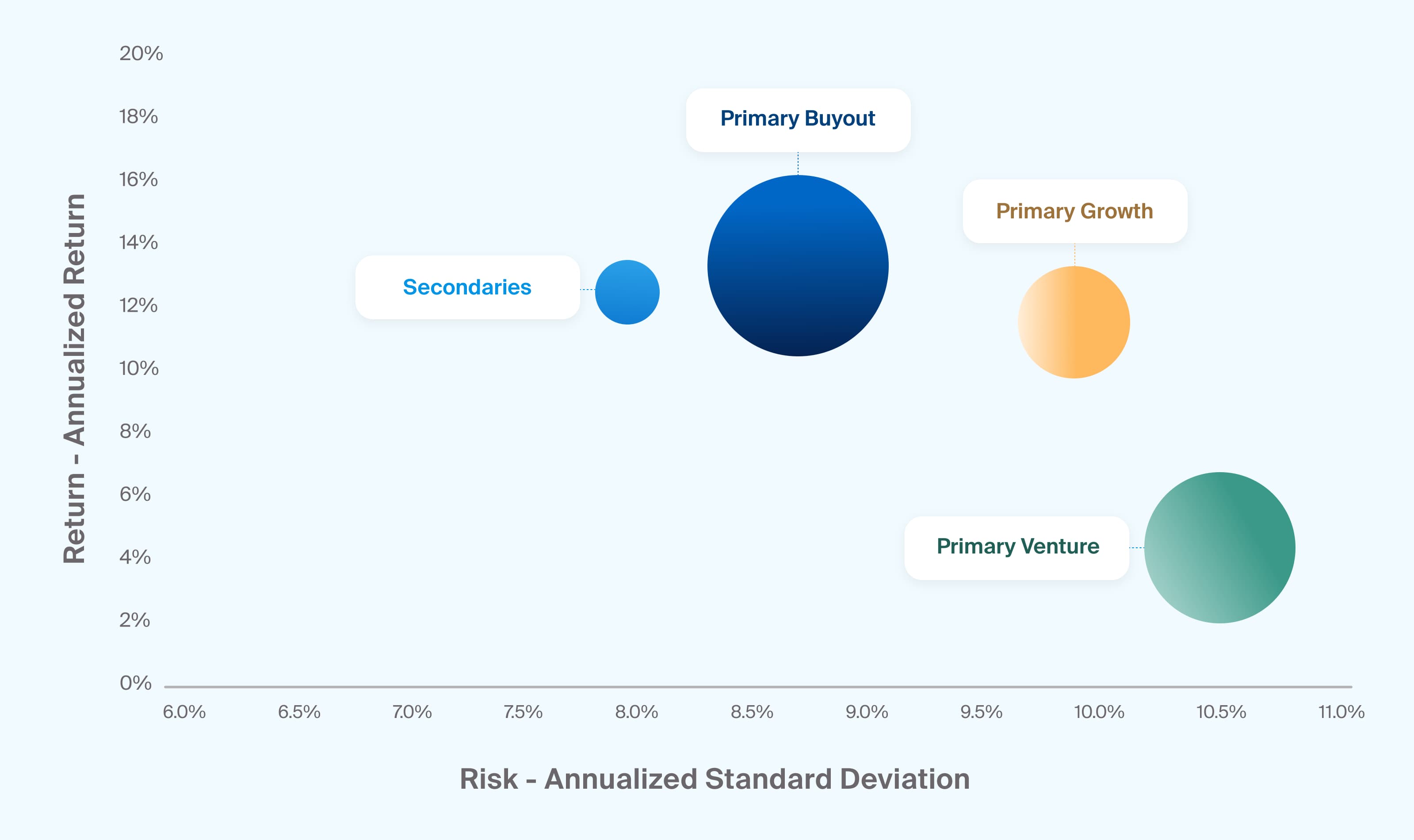 Return - Annualized Return

20%
18%
16%
14%
12%
10%
8%
6%
4%
2%
0%

Primary Buyout

Primary Growth

Secondaries

Primary Venture

6.0%
6.5%
7.0%
7.5%
8.0%
8.5%
9.0%
9.5%
10.0%
10.5%
11.0%

Risk - Annualized Standard Deviation